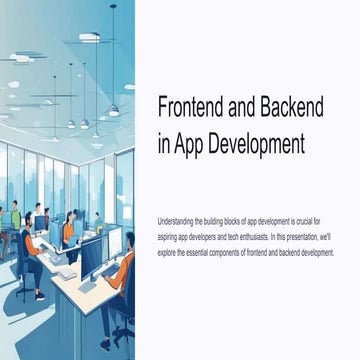 Frontend and Backend in App Development

Understanding the building blocks of app development is crucial for aspiring app developers and tech enthusiasts. In this presentation, we'll explore the essential components of frontend and backend development.